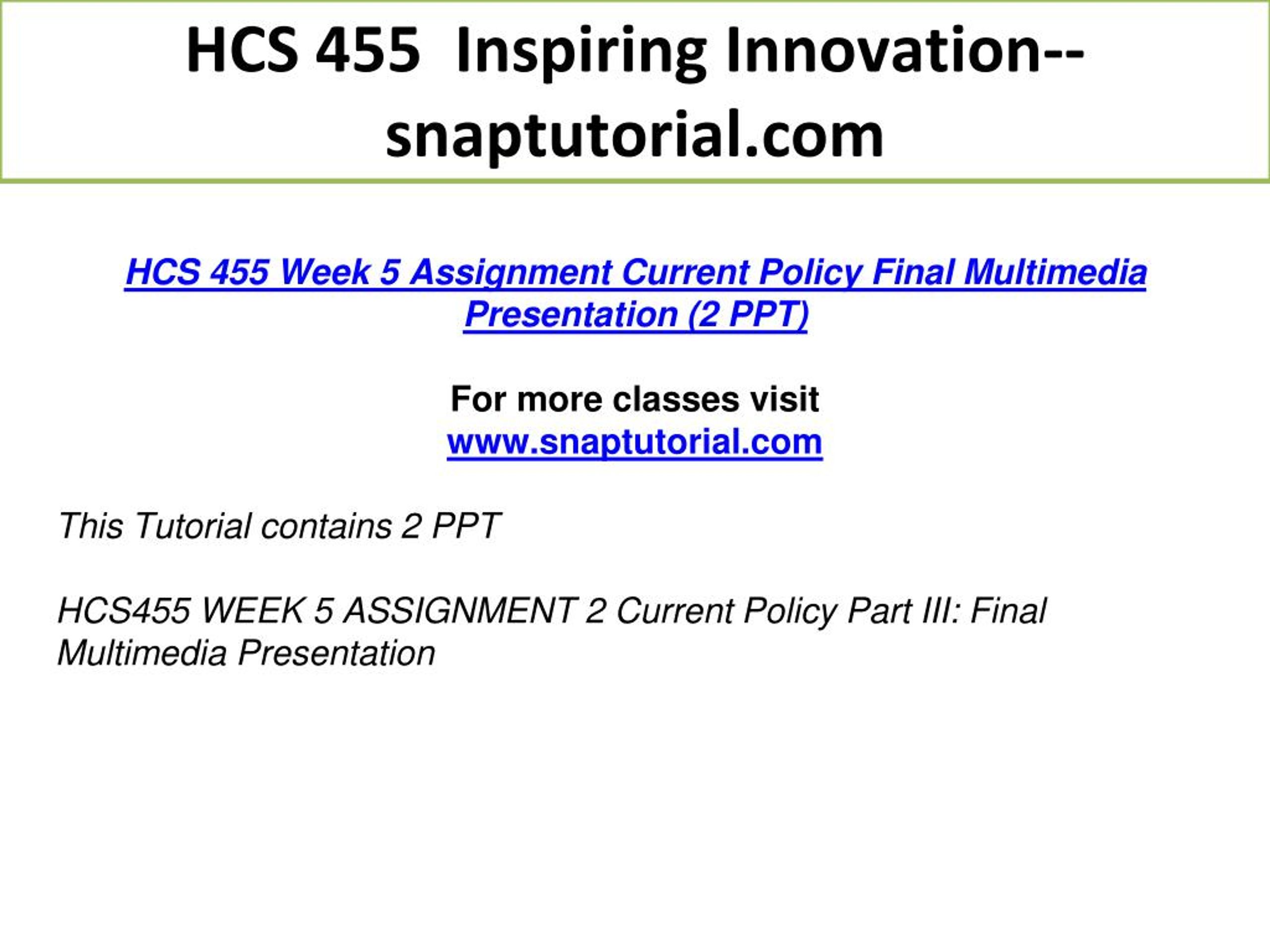 HCS 455 Inspiring Innovation--snaptutorial.com

HCS 455 Week 5 Assignment Current Policy Final Multimedia Presentation (2 PPT)

For more classes visit
www.snaptutorial.com

This Tutorial contains 2 PPT

HCS455 WEEK 5 ASSIGNMENT 2 Current Policy Part III: Final Multimedia Presentation